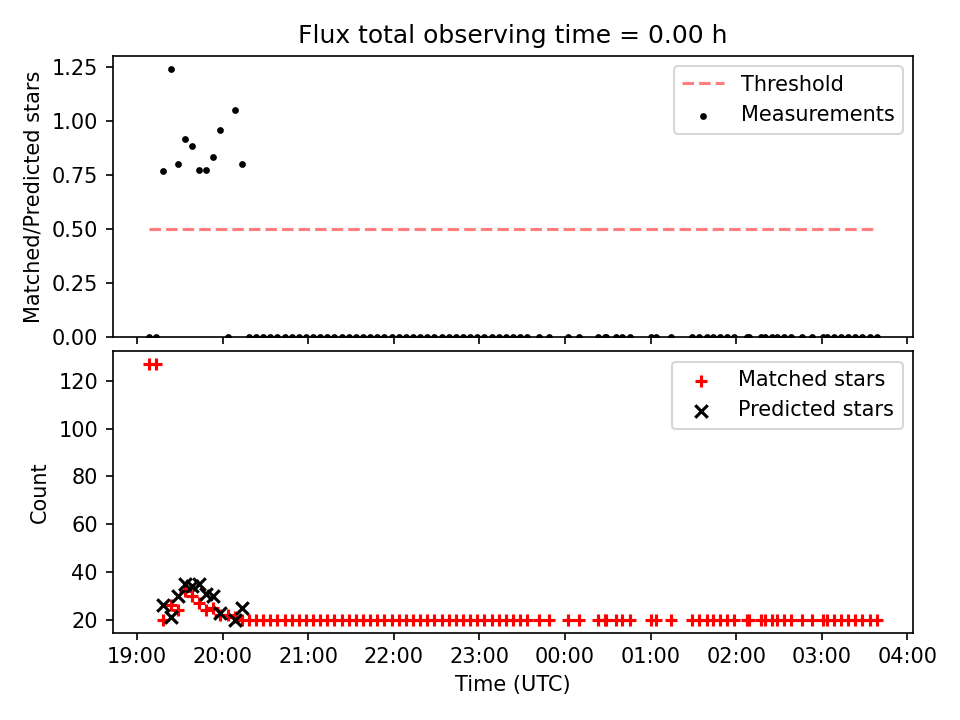 Flux total observing time = 0.00 h

Matched/Predicted stars

1.25
1.00
0.75
0.50
0.25
0.00

Threshold
Measurements

Count

120
100
80
60
40
20

Matched stars
Predicted stars

19:00 20:00 21:00 22:00 23:00 00:00 01:00 02:00 03:00 04:00

Time (UTC)